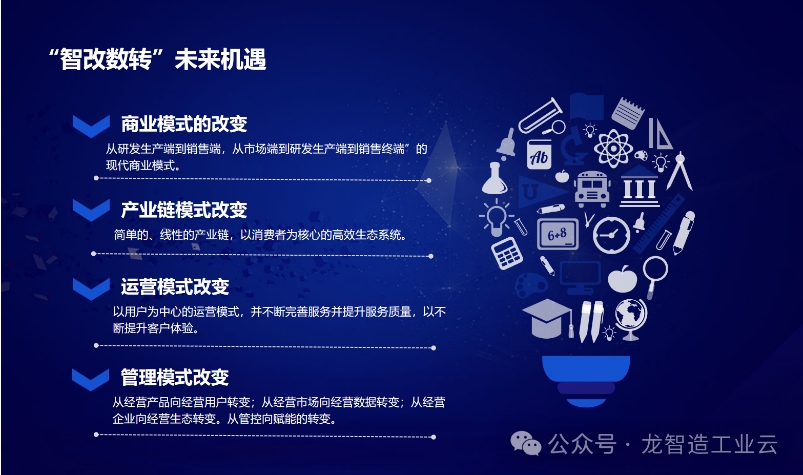 “智改数转”未来机遇

商业模式的改变

从研发生产端到销售端，从市场端到研发生产端到销售终端”的现代商业模式。

产业链模式改变

简单的、线性的产业链，以消费者为核心的高效生态系统。

运营模式改变

以用户为中心的运营模式，并不断完善服务并提升服务质量，以不断提升客户体验。

管理模式改变

从经营产品向经营用户转变；从经营市场向经营数据转变；从经营企业向经营生态转变。从管控向赋能的转变。

Ab

6+8

公众号 · 龙智造工业云